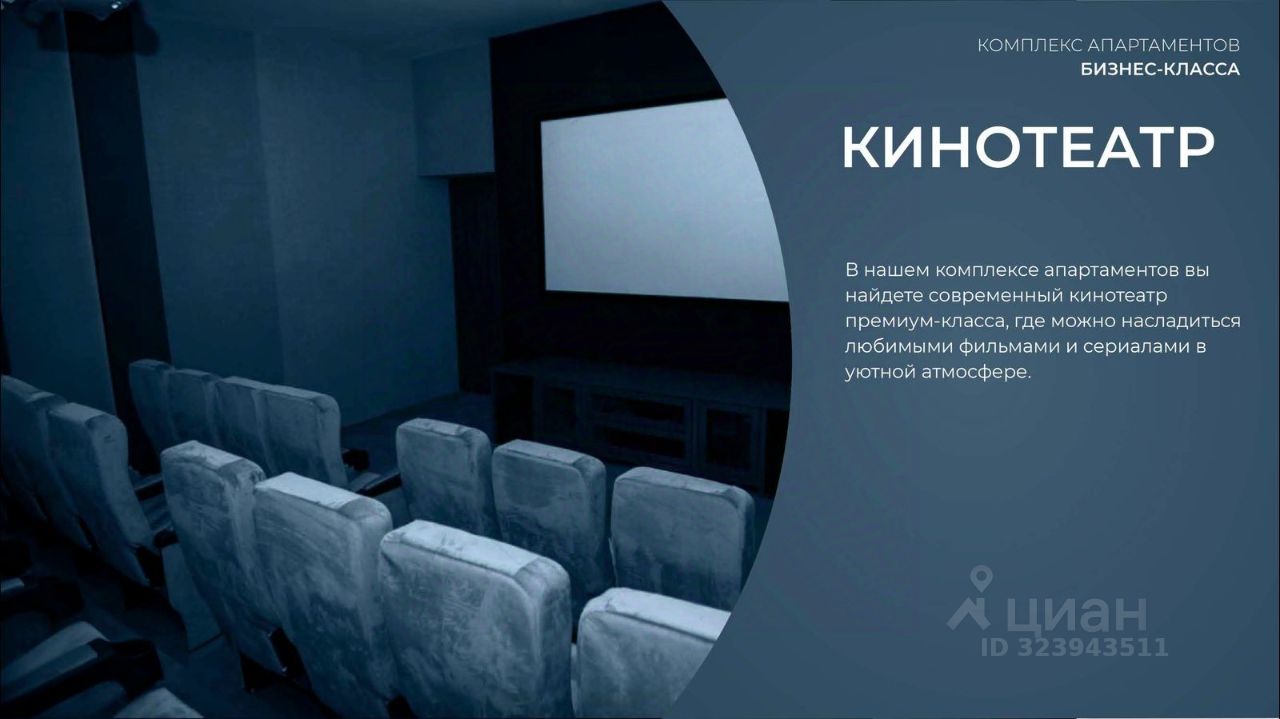 КОМПЛЕКС АПАРТАМЕНТОВ
БИЗНЕС-КЛАССА

КИНОТЕАТР

В нашем комплексе апартаментов вы найдете современный кинотеатр премиум-класса, где можно насладиться любимыми фильмами и сериалами в уютной атмосфере.

циан
ID 323943511